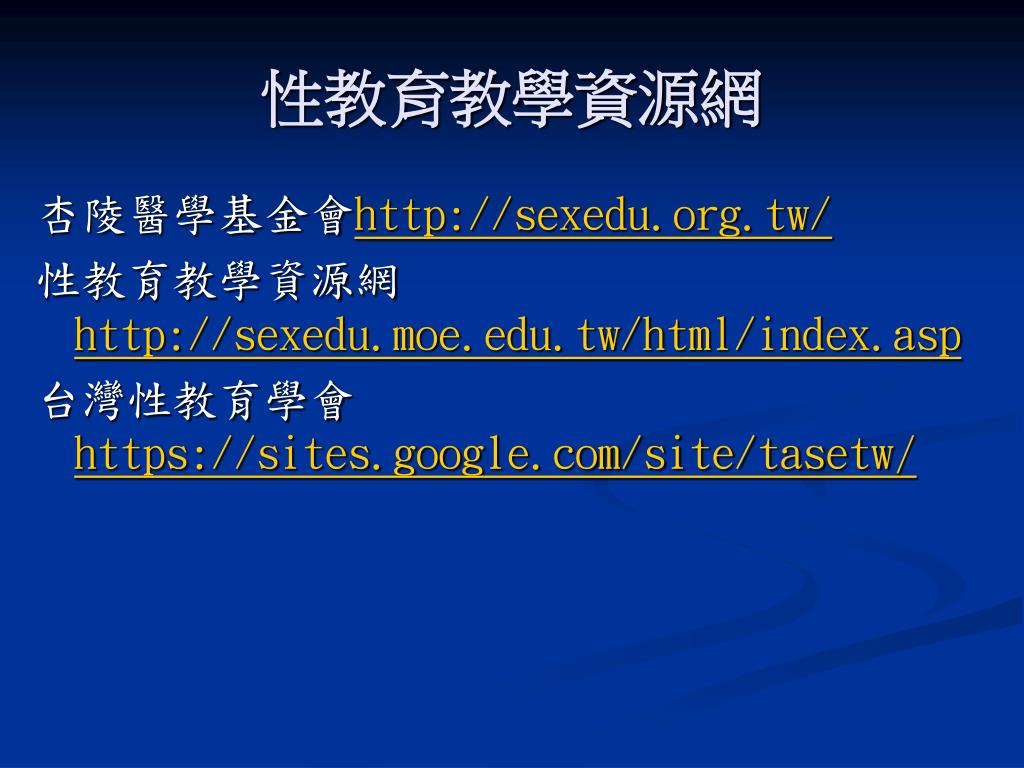 性教育教學資源網

杏陵醫學基金會http://sexedu.org.tw/

性教育教學資源網 http://sexedu.moe.edu.tw/html/index.asp

台灣性教育學會 https://sites.google.com/site/tasetw/